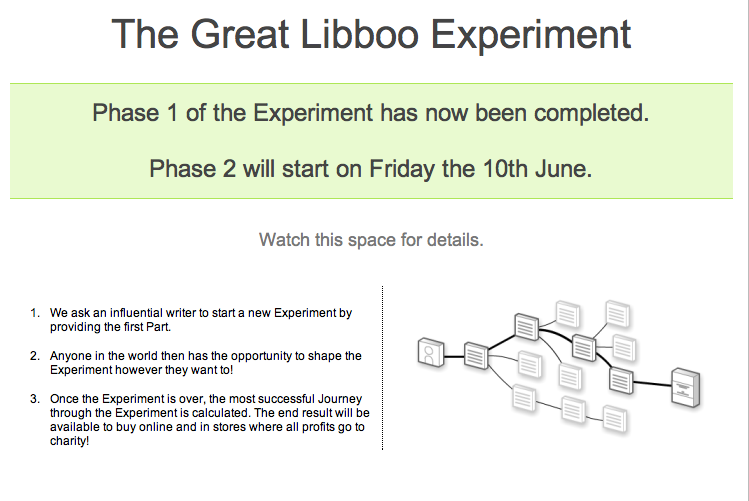 The Great Libboo Experiment

Phase 1 of the Experiment has now been completed.

Phase 2 will start on Friday the 10th June.

Watch this space for details.

1. We ask an influential writer to start a new Experiment by providing the first Part.

2. Anyone in the world then has the opportunity to shape the Experiment however they want to!

3. Once the Experiment is over, the most successful Journey through the Experiment is calculated. The end result will be available to buy online and in stores where all profits go to charity!